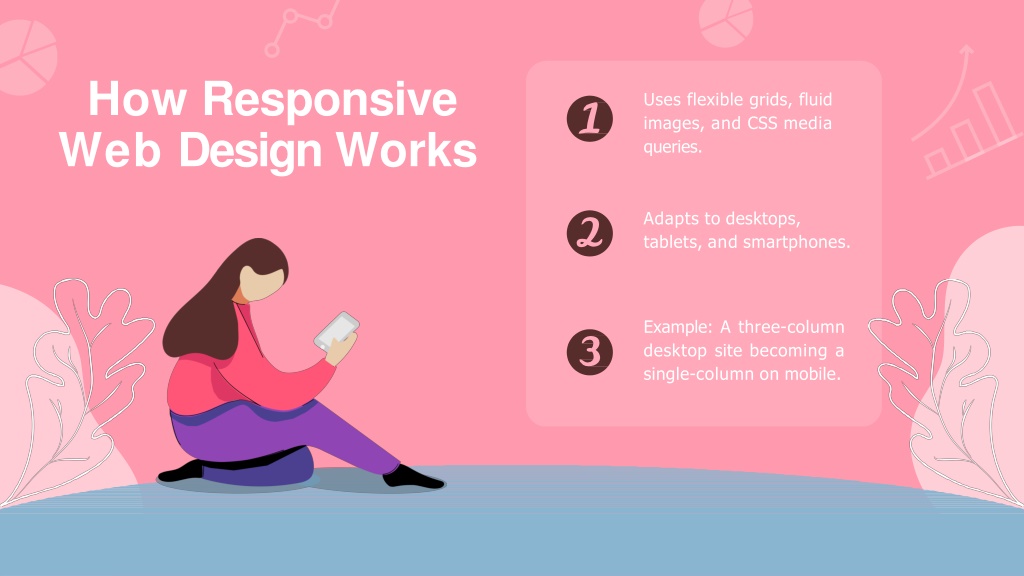 How Responsive Web Design Works

1
Uses flexible grids, fluid images, and CSS media queries.

2
Adapts to desktops, tablets, and smartphones.

3
Example: A three-column desktop site becoming a single-column on mobile.